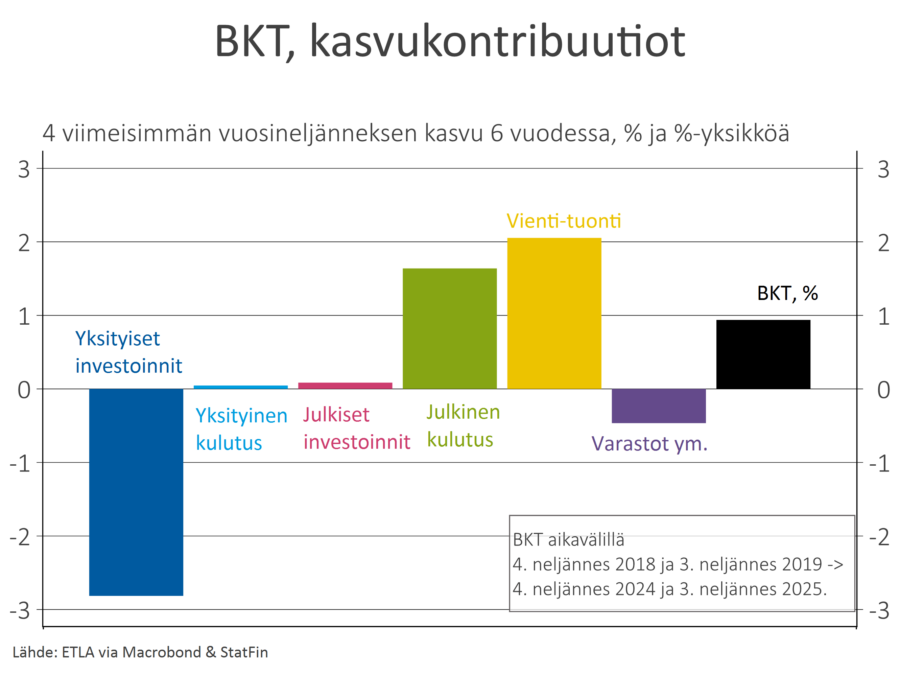 BKT, kasvukontribuutiot

4 viimeisimmän vuosineljänneksen kasvu 6 vuodessa, % ja %-yksikköä

3
2
1
0
-1
-2
-3

3
2
1
0
-1
-2
-3

Yksityiset investoinnit

Yksityinen kulutus

Julkiset investoinnit

Julkinen kulutus

Vienti-tuonti

Varastot ym.

BKT, %

BKT aikavälillä
4. neljännes 2018 ja 3. neljännes 2019 ->
4. neljännes 2024 ja 3. neljännes 2025.

Lähde: ETLA via Macrobond & StatFin